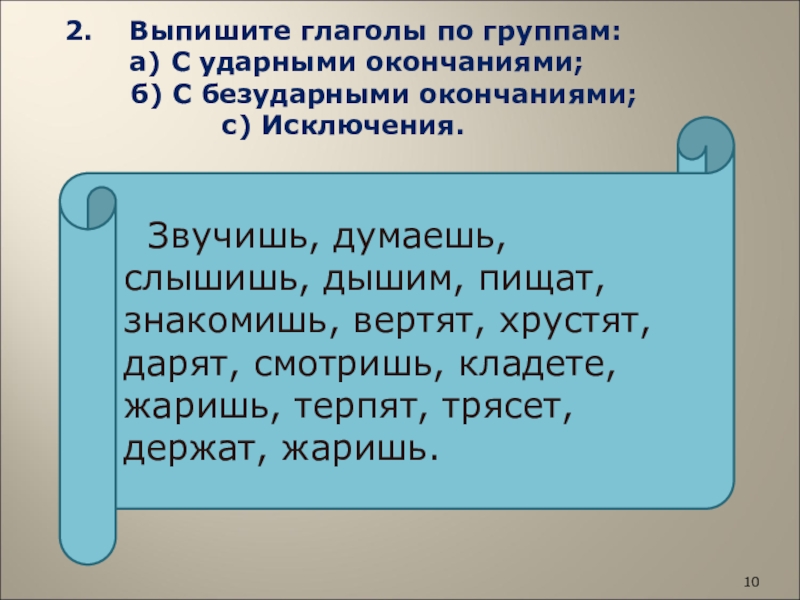 2. Выпишите глаголы по группам:
а) С ударными окончаниями;
б) С безударными окончаниями;
с) Исключения.

Звучишь, думаешь, слышишь, дышим, пищат, знакомишь, вертят, хрустят, дарят, смотришь, кладете, жаришь, терпят, трясет, держат, жаришь.

10